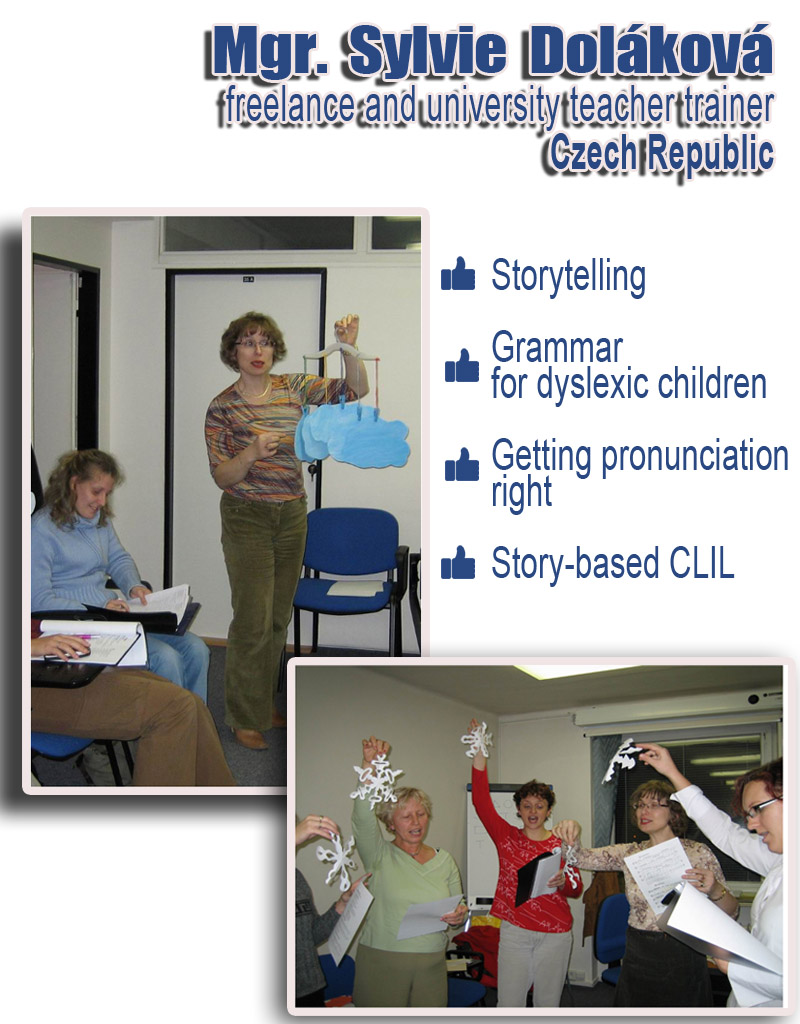 Mgr. Sylvie Doláková
freelance and university teacher trainer
Czech Republic

Storytelling

Grammar for dyslexic children

Getting pronunciation right

Story-based CLIL